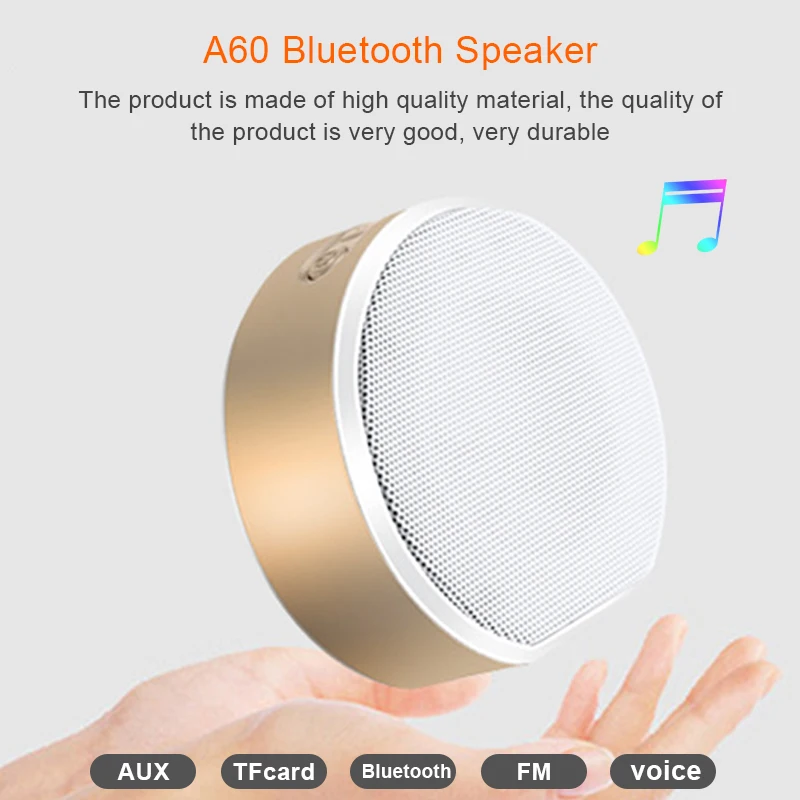 A60 Bluetooth Speaker

The product is made of high quality material, the quality of the product is very good, very durable

AUX TFcard Bluetooth FM voice